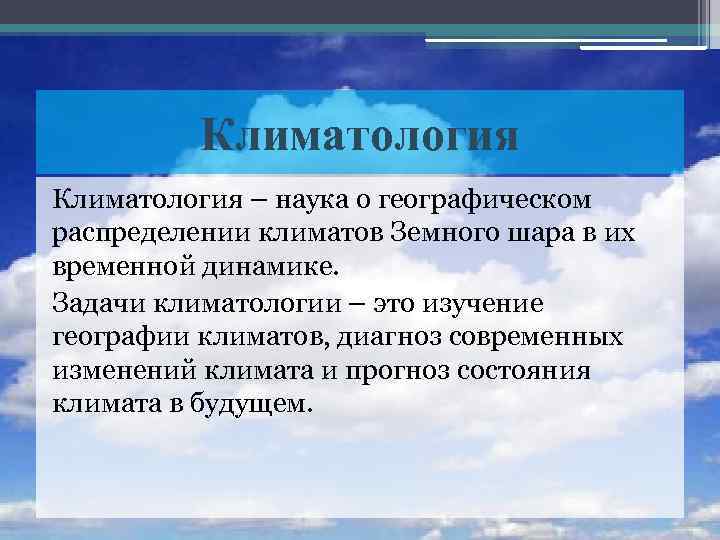 Климатология

Климатология – наука о географическом распределении климатов Земного шара в их временной динамике.

Задачи климатологии – это изучение географии климатов, диагноз современных изменений климата и прогноз состояния климата в будущем.